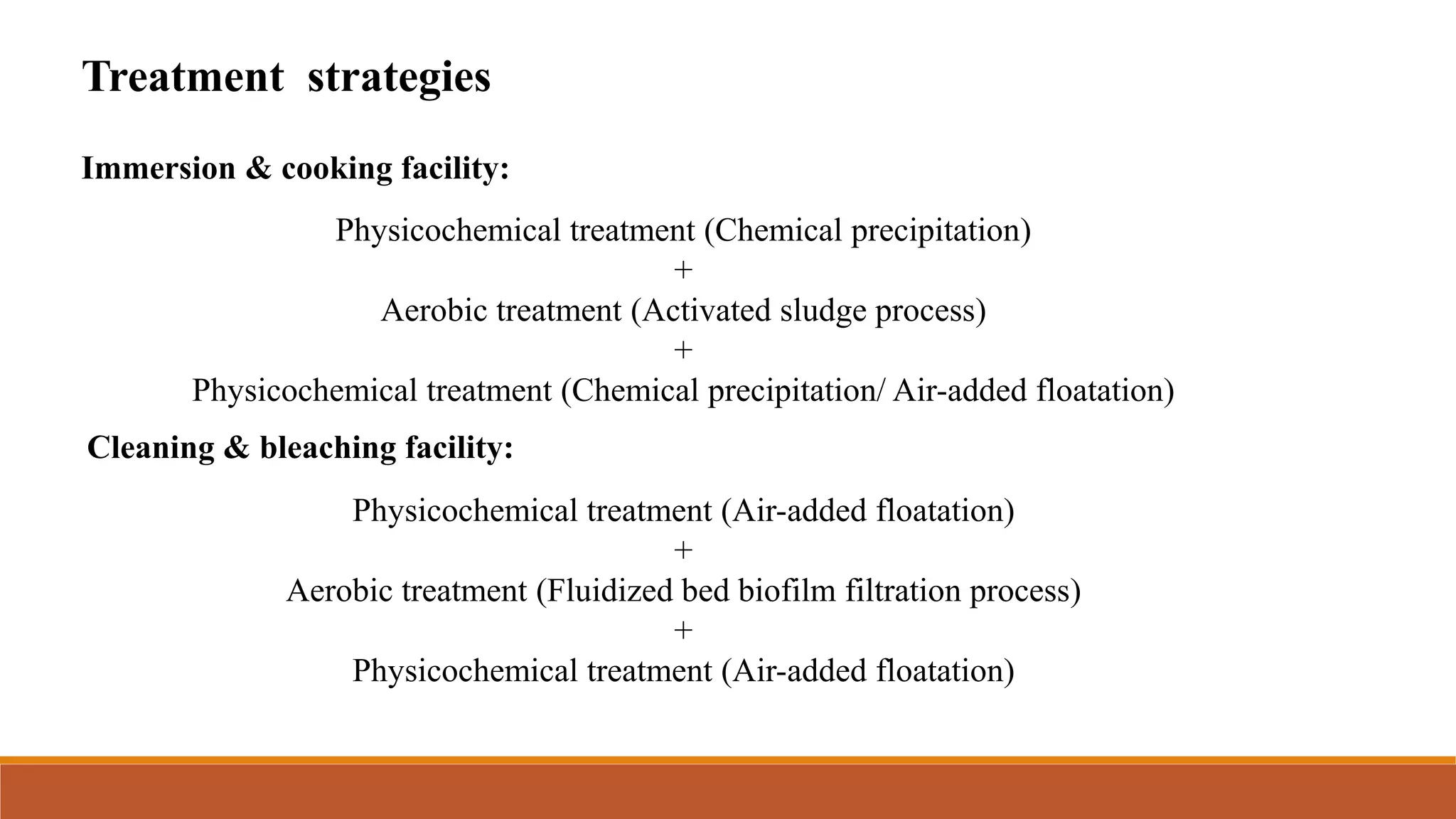 Treatment strategies

Immersion & cooking facility:

Physicochemical treatment (Chemical precipitation)
+
Aerobic treatment (Activated sludge process)
+
Physicochemical treatment (Chemical precipitation/ Air-added floatation)

Cleaning & bleaching facility:

Physicochemical treatment (Air-added floatation)
+
Aerobic treatment (Fluidized bed biofilm filtration process)
+
Physicochemical treatment (Air-added floatation)